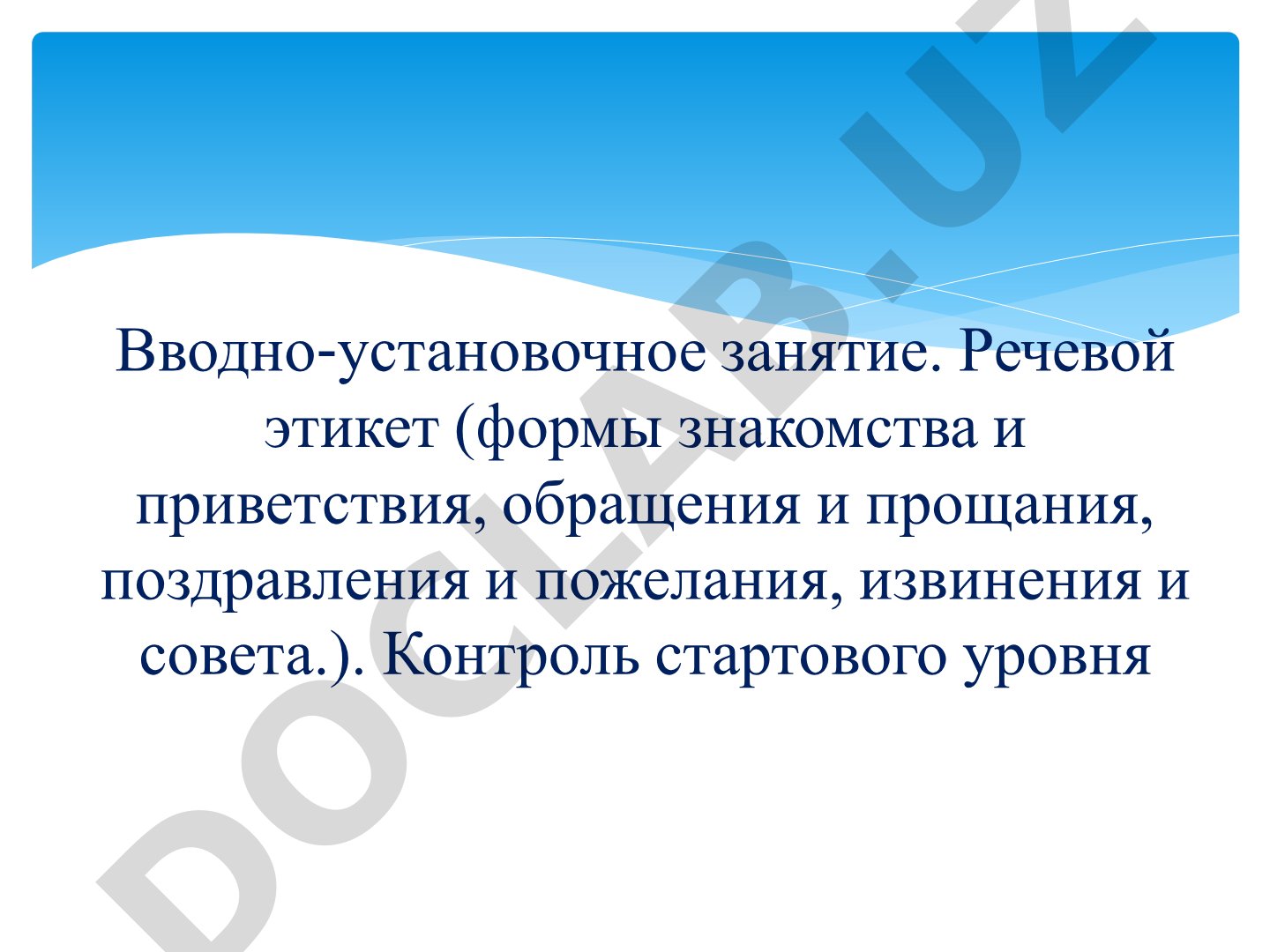 Вводно-установочное занятие. Речевой этикет (формы знакомства и приветствия, обращения и прощания, поздравления и пожелания, извинения и совета.). Контроль стартового уровня

DOCLAB.UZ